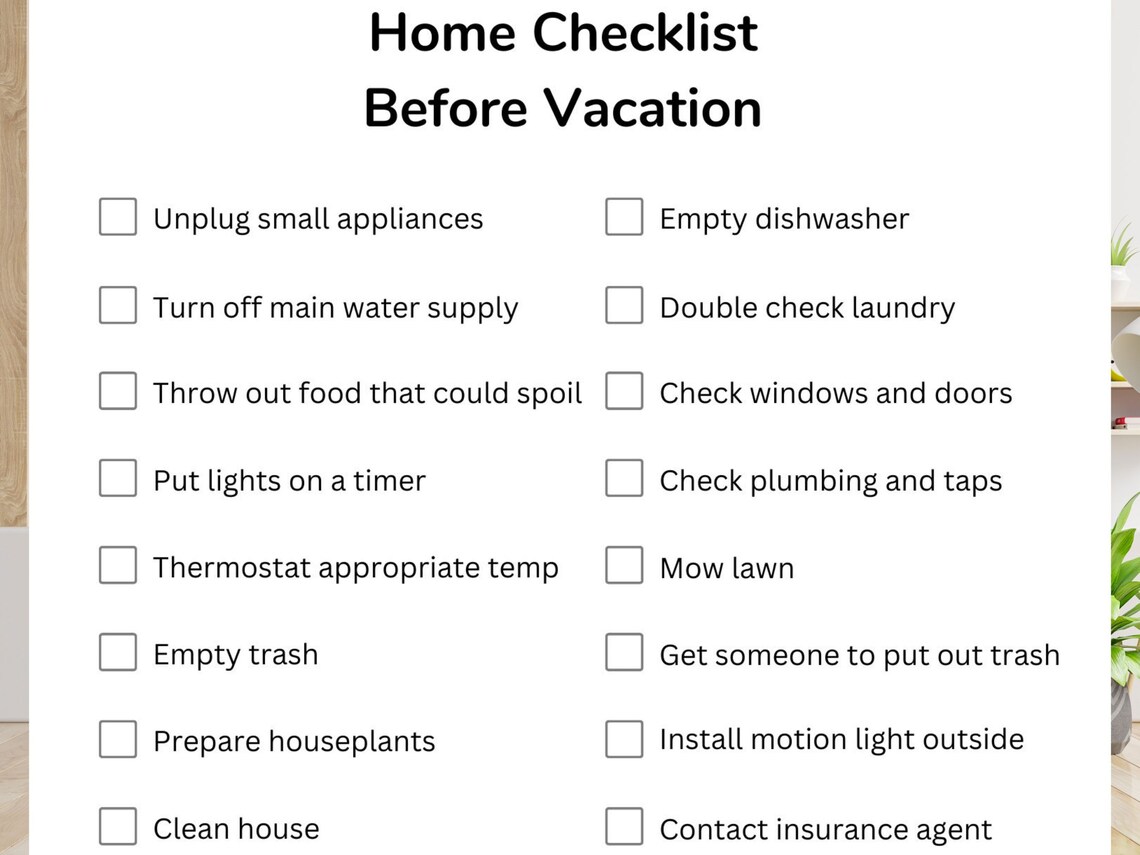 Home Checklist
Before Vacation

Unplug small appliances
Turn off main water supply
Throw out food that could spoil
Put lights on a timer
Thermostat appropriate temp
Empty trash
Prepare houseplants
Clean house

Empty dishwasher
Double check laundry
Check windows and doors
Check plumbing and taps
Mow lawn
Get someone to put out trash
Install motion light outside
Contact insurance agent